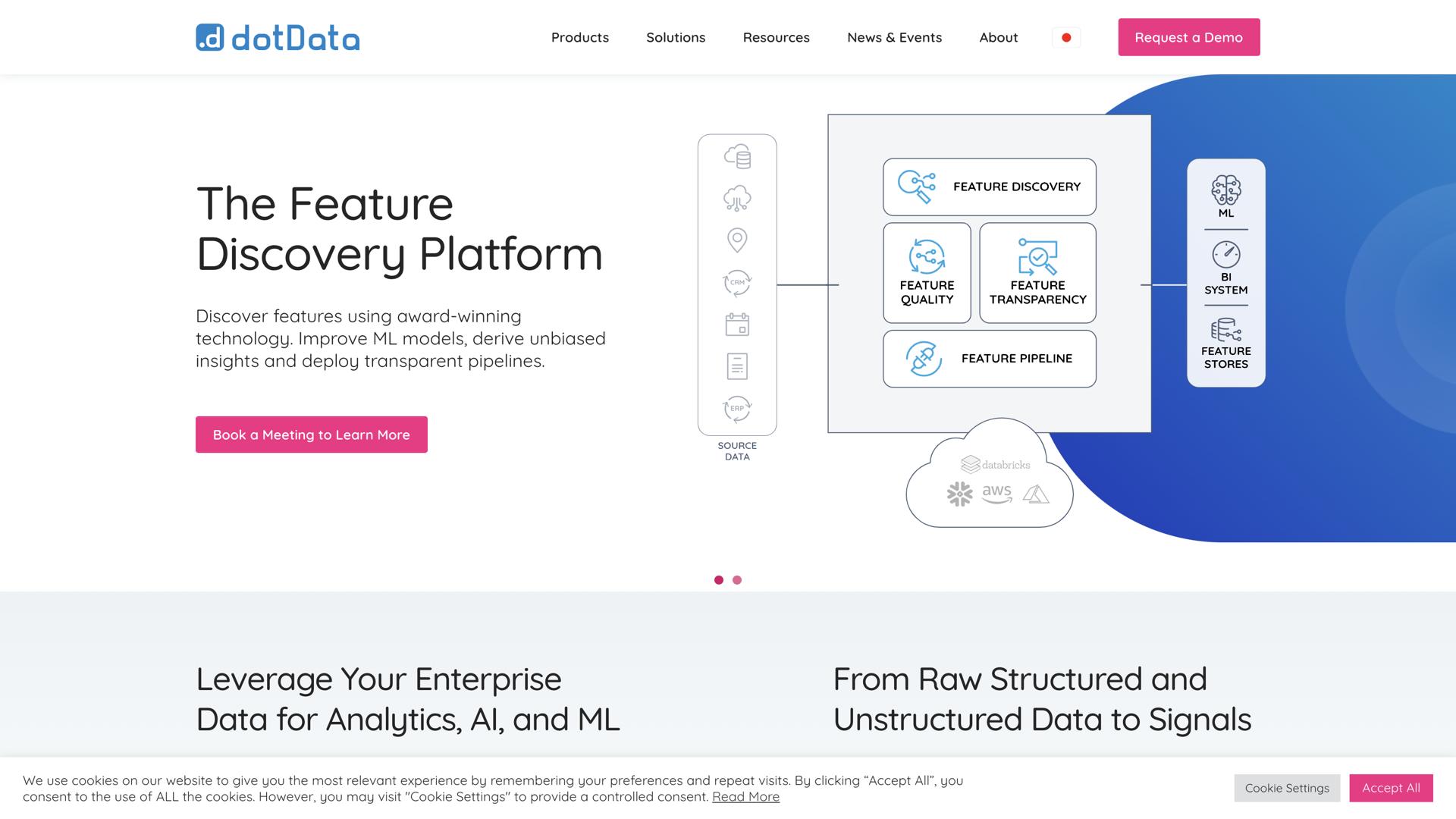 dotData

Products Solutions Resources News & Events About

Request a Demo

The Feature Discovery Platform

Discover features using award-winning technology. Improve ML models, derive unbiased insights and deploy transparent pipelines.

Book a Meeting to Learn More

CRM

ERP

SOURCE DATA

FEATURE DISCOVERY

FEATURE QUALITY

FEATURE TRANSPARENCY

FEATURE PIPELINE

databricks

aws

ML

BI SYSTEM

FEATURE STORES

Leverage Your Enterprise Data for Analytics, AI, and ML

From Raw Structured and Unstructured Data to Signals

We use cookies on our website to give you the most relevant experience by remembering your preferences and repeat visits. By clicking “Accept All”, you consent to the use of ALL the cookies. However, you may visit "Cookie Settings" to provide a controlled consent. Read More

Cookie Settings

Accept All